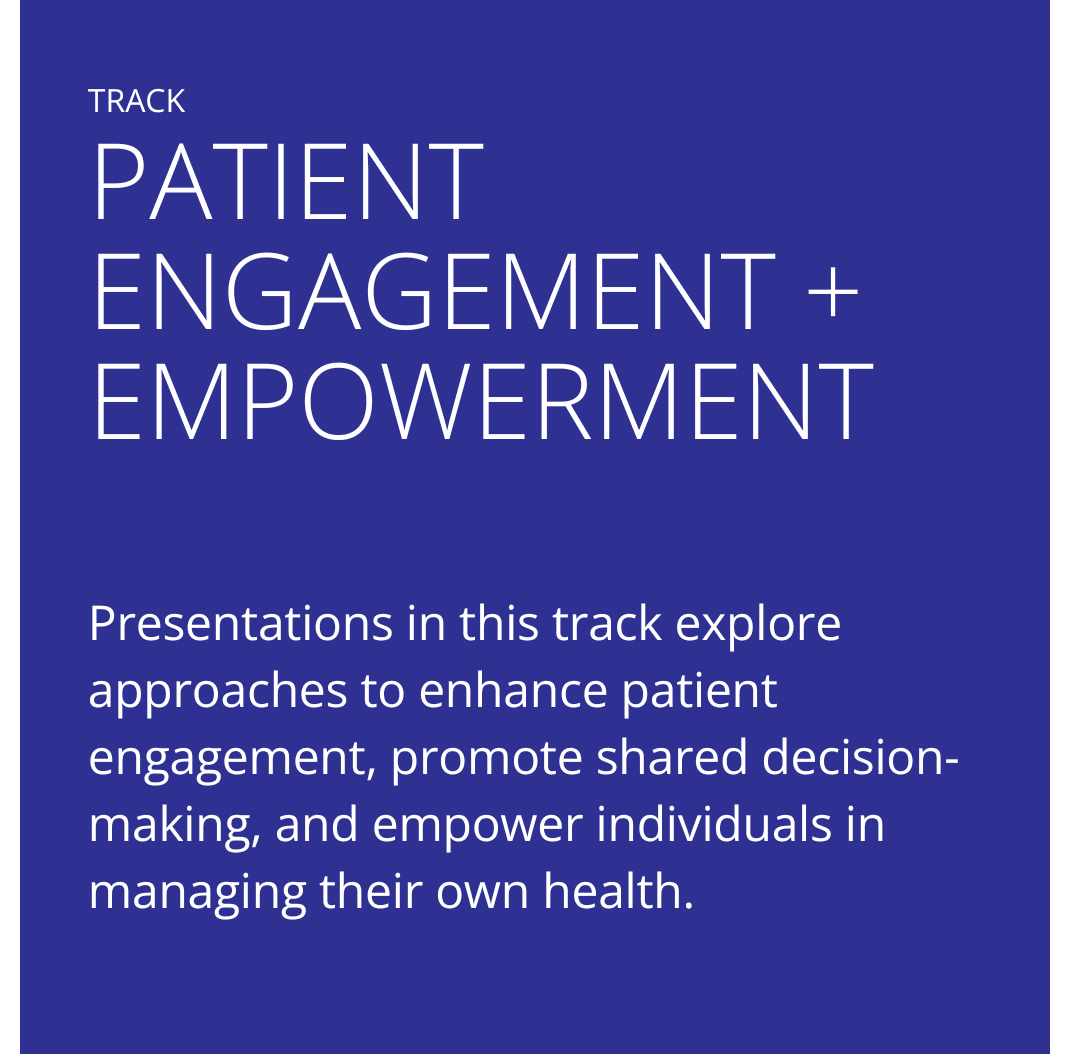 TRACK

PATIENT ENGAGEMENT + EMPOWERMENT

Presentations in this track explore approaches to enhance patient engagement, promote shared decision-making, and empower individuals in managing their own health.